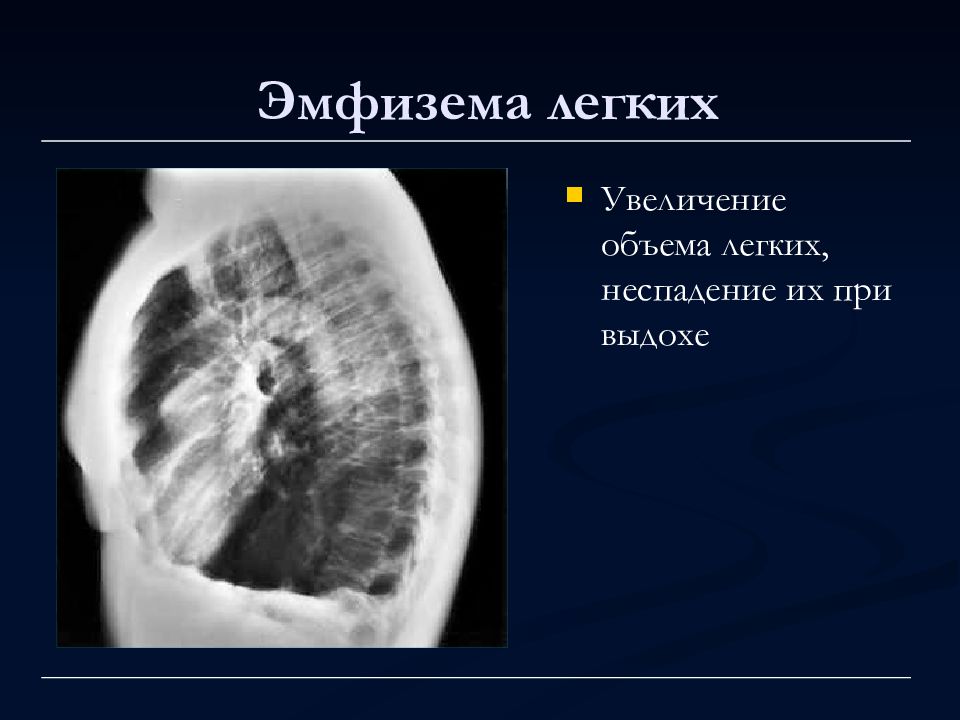 Эмфизема легких

Увеличение объема легких, неспадение их при выдохе